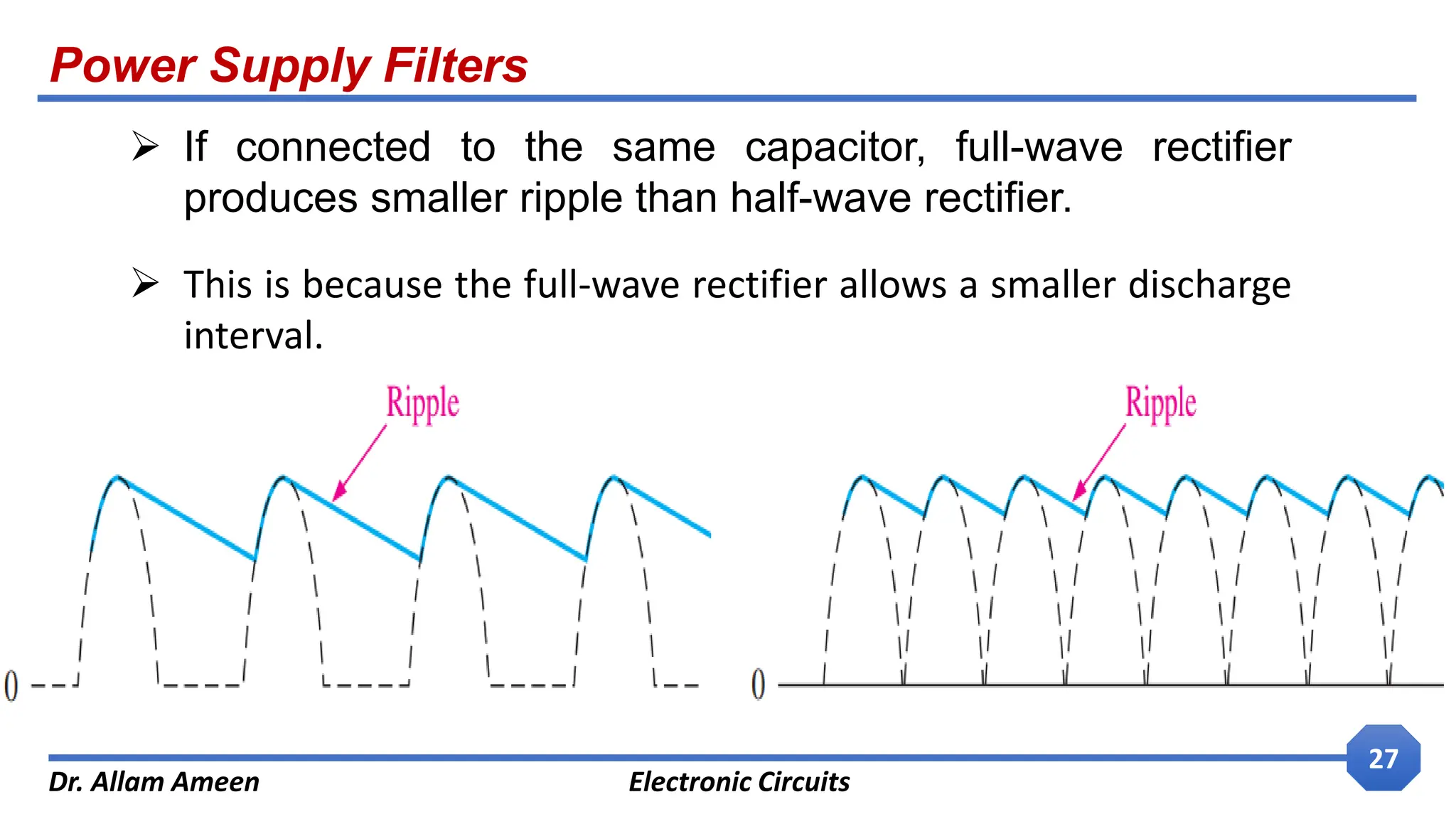 Power Supply Filters

➢ If connected to the same capacitor, full-wave rectifier produces smaller ripple than half-wave rectifier.

➢ This is because the full-wave rectifier allows a smaller discharge interval.

Ripple

0

Ripple

0

Dr. Allam Ameen

Electronic Circuits

27